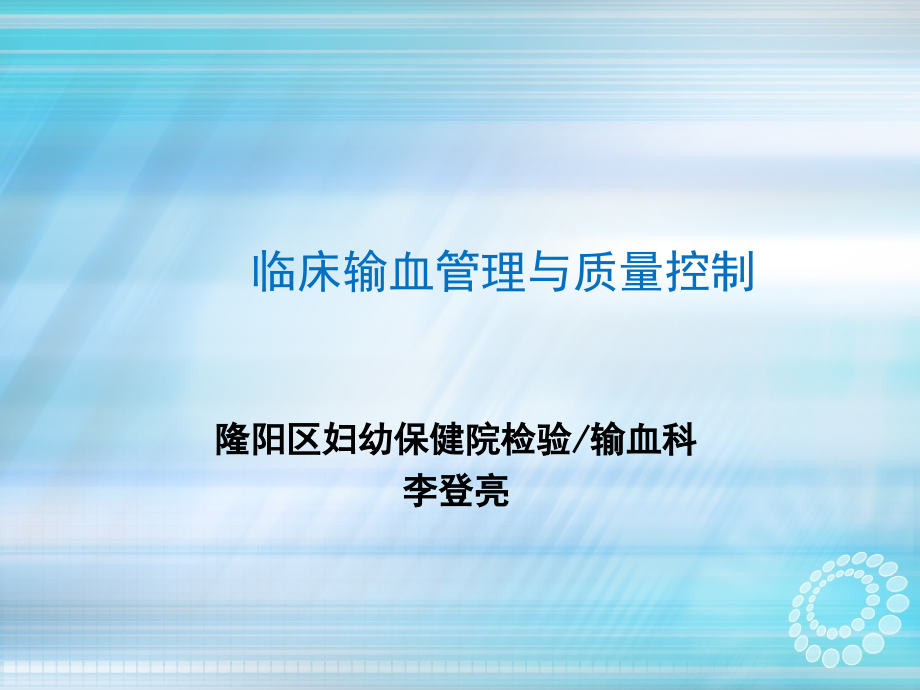 临床输血管理与质量控制

隆阳区妇幼保健院检验/输血科
李登亮